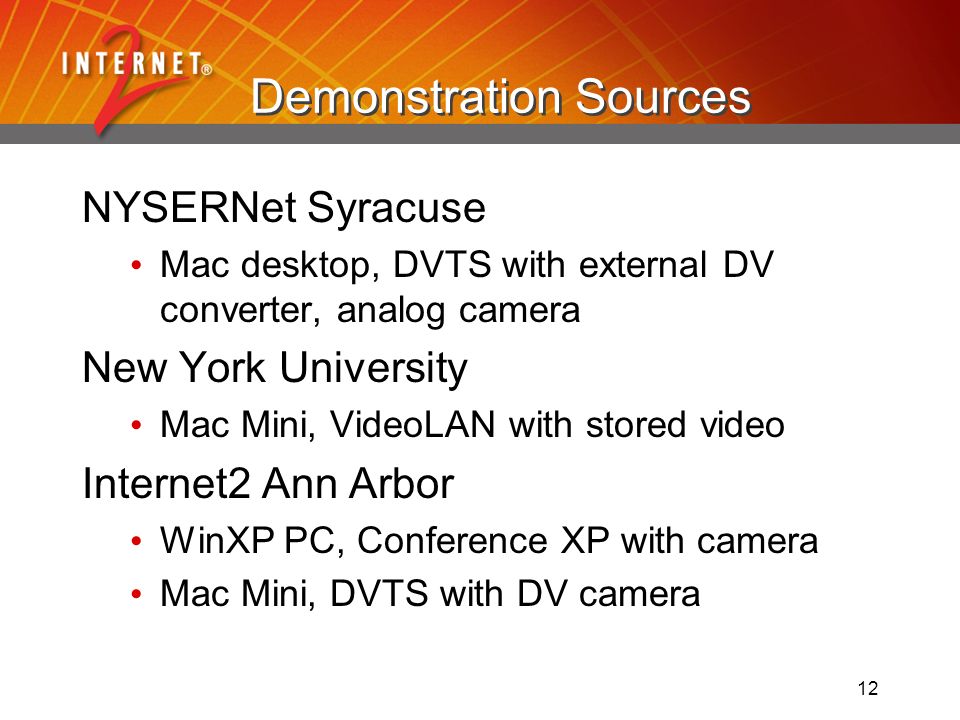 INTERNET® 2

Demonstration Sources

NYSERNet Syracuse

• Mac desktop, DVTS with external DV converter, analog camera

New York University

• Mac Mini, VideoLAN with stored video

Internet2 Ann Arbor

• WinXP PC, Conference XP with camera

• Mac Mini, DVTS with DV camera

12